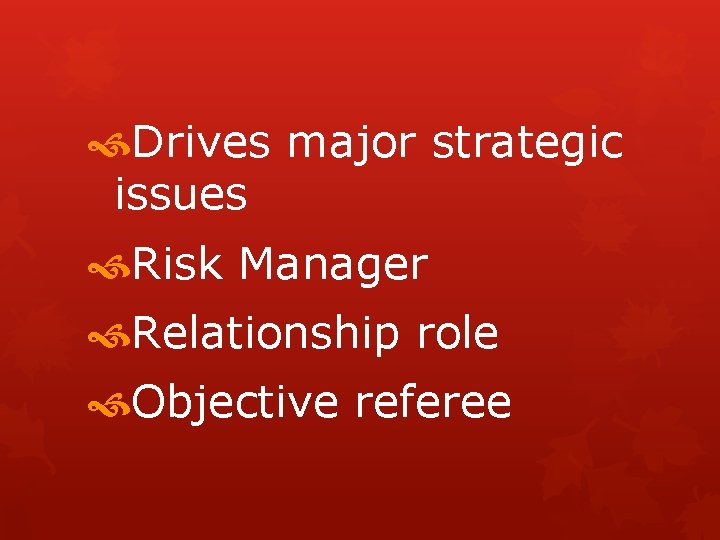 Drives major strategic issues

Risk Manager

Relationship role

Objective referee